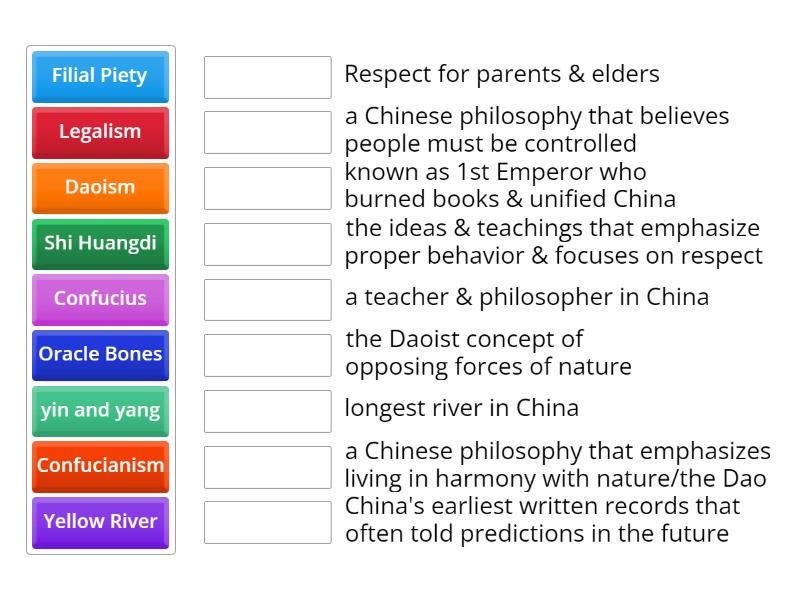 Filial Piety
Legalism
Daoism
Shi Huangdi
Confucius
Oracle Bones
yin and yang
Confucianism
Yellow River

Respect for parents & elders

a Chinese philosophy that believes people must be controlled

known as 1st Emperor who burned books & unified China

the ideas & teachings that emphasize proper behavior & focuses on respect

a teacher & philosopher in China

the Daoist concept of opposing forces of nature

longest river in China

a Chinese philosophy that emphasizes living in harmony with nature/the Dao

China's earliest written records that often told predictions in the future